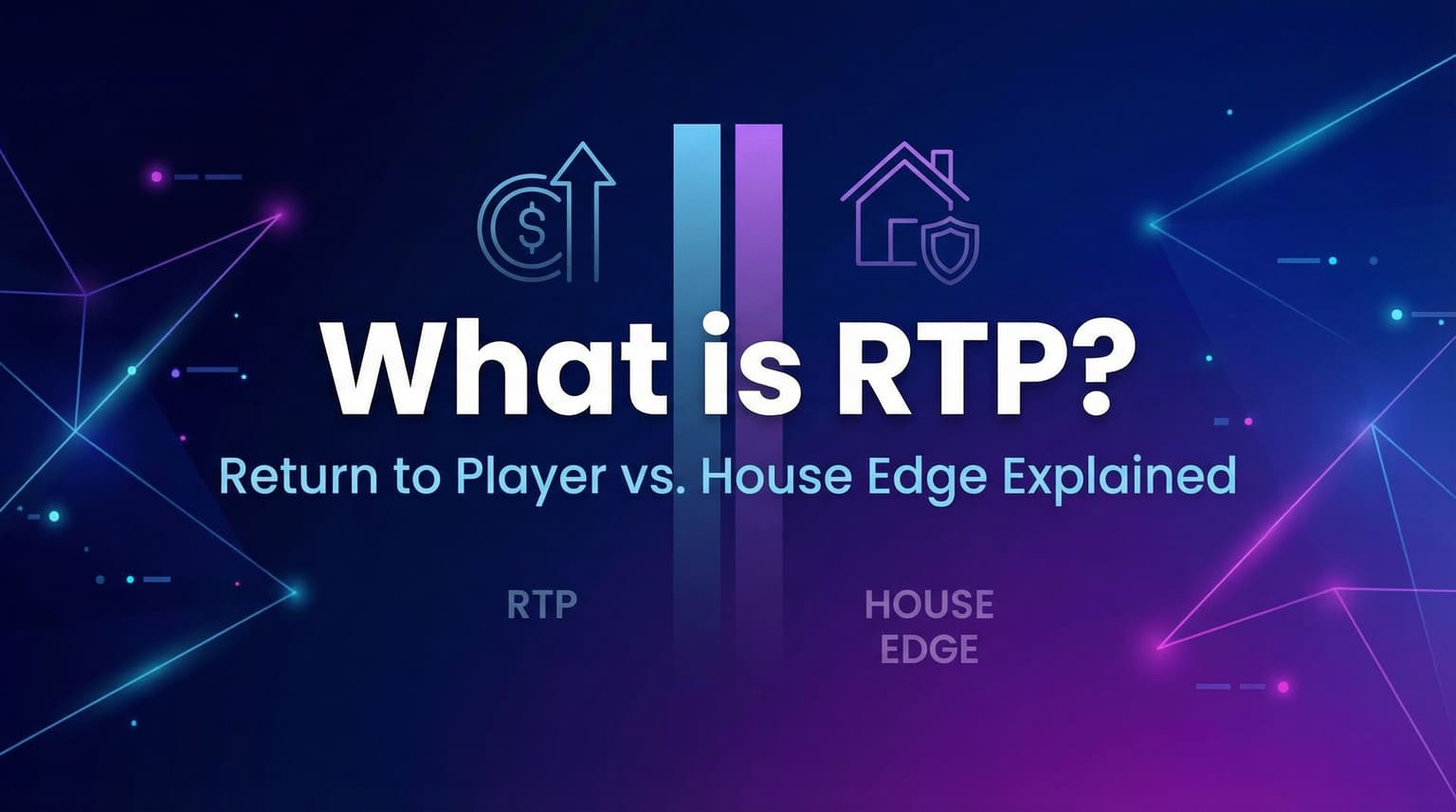 What is RTP?

Return to Player vs. House Edge Explained

RTP

HOUSE EDGE